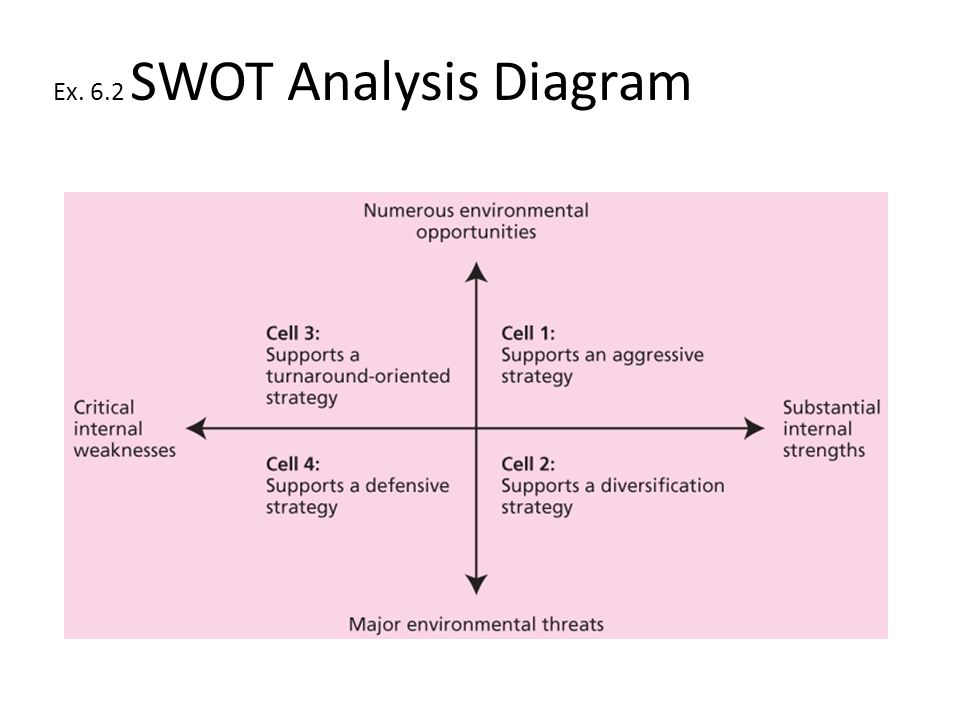 Ex. 6.2 SWOT Analysis Diagram

Numerous environmental opportunities

Cell 3:
Supports a turnaround-oriented strategy

Cell 1:
Supports an aggressive strategy

Critical internal weaknesses

Substantial internal strengths

Cell 4:
Supports a defensive strategy

Cell 2:
Supports a diversification strategy

Major environmental threats